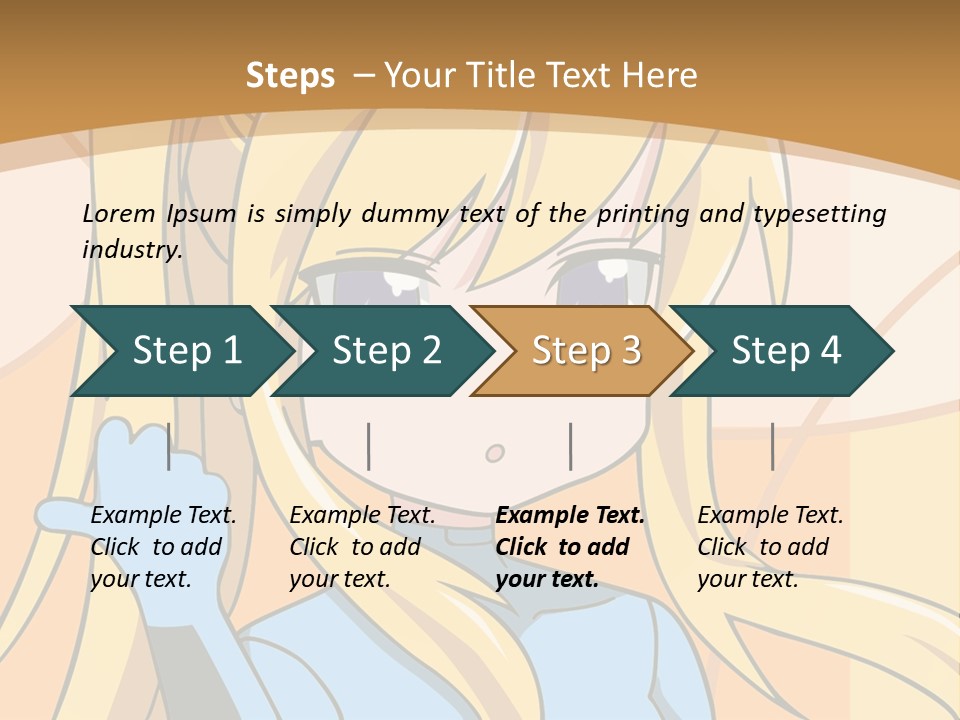 Steps – Your Title Text Here

Lorem Ipsum is simply dummy text of the printing and typesetting industry.

Step 1

Step 2

Step 3

Step 4

Example Text. Click to add your text.

Example Text. Click to add your text.

Example Text. Click to add your text.

Example Text. Click to add your text.